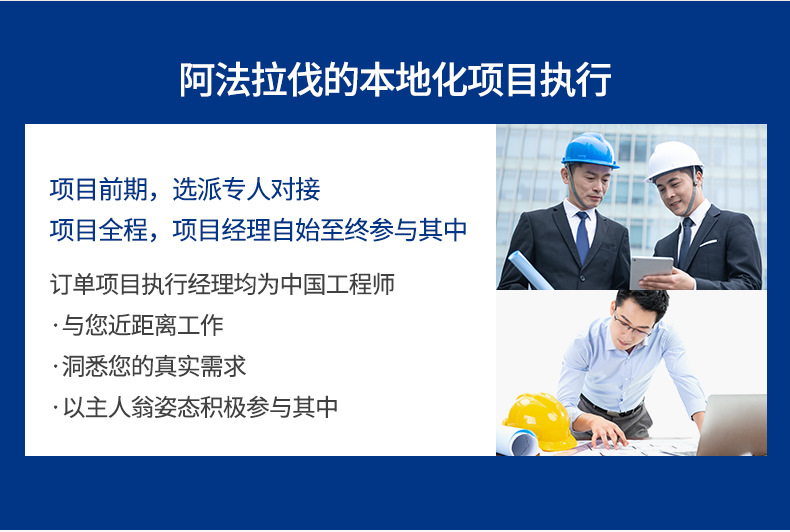 阿法拉伐的本地化项目执行

项目前期，选派专人对接
项目全程，项目经理自始至终参与其中

订单项目执行经理均为中国工程师
· 与您近距离工作
· 洞悉您的真实需求
· 以主人翁姿态积极参与其中